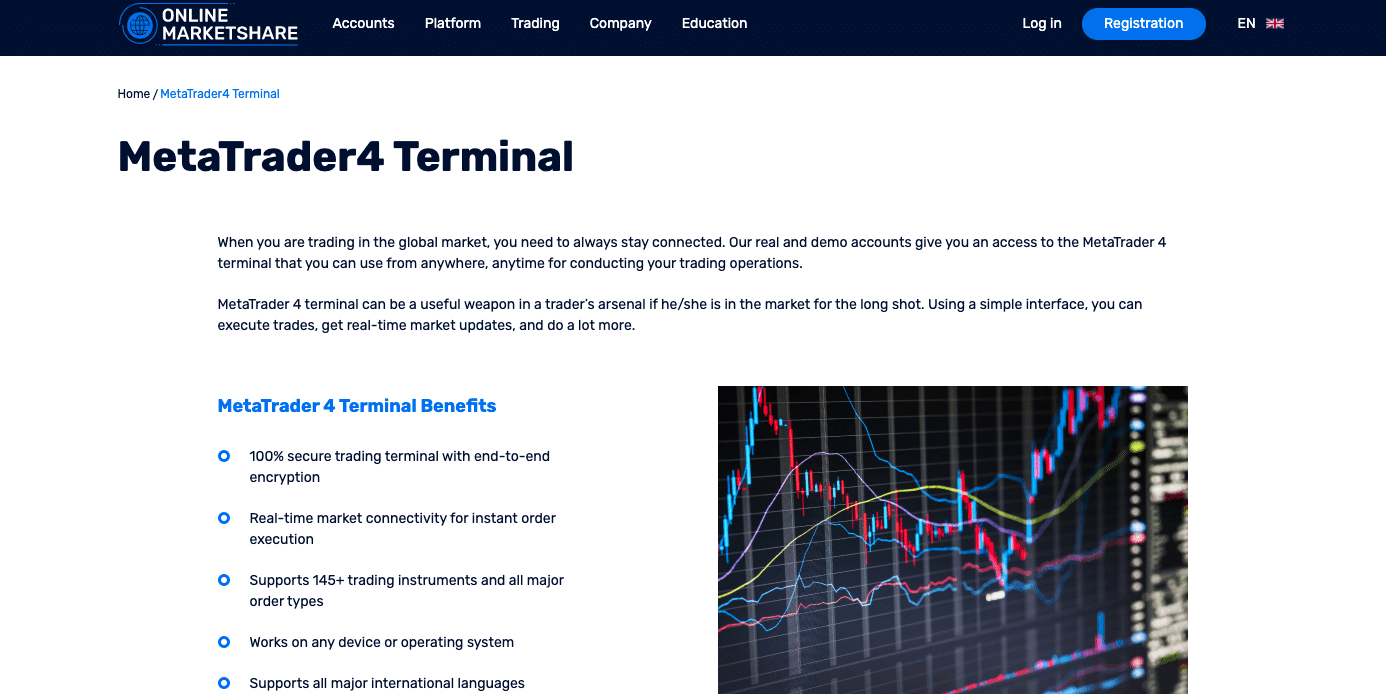 ONLINE MARKETSHARE

Accounts Platform Trading Company Education

Log in Registration EN

Home / MetaTrader4 Terminal

MetaTrader4 Terminal

When you are trading in the global market, you need to always stay connected. Our real and demo accounts give you an access to the MetaTrader 4 terminal that you can use from anywhere, anytime for conducting your trading operations.

MetaTrader 4 terminal can be a useful weapon in a trader's arsenal if he/she is in the market for the long shot. Using a simple interface, you can execute trades, get real-time market updates, and do a lot more.

MetaTrader 4 Terminal Benefits

100% secure trading terminal with end-to-end encryption

Real-time market connectivity for instant order execution

Supports 145+ trading instruments and all major order types

Works on any device or operating system

Supports all major international languages